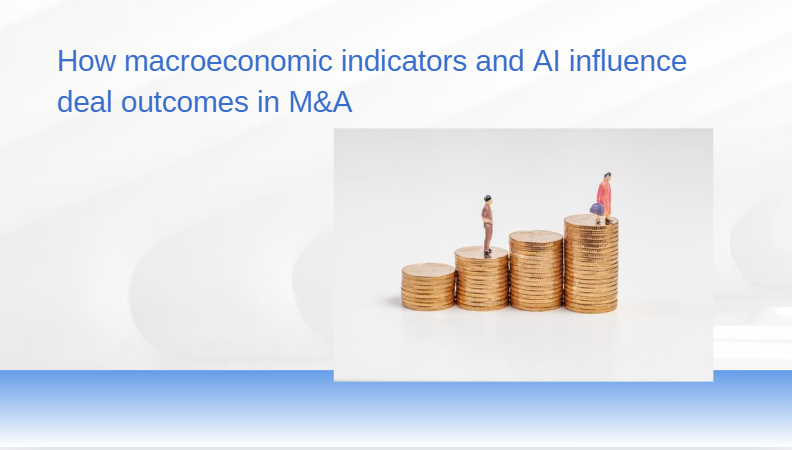 How macroeconomic indicators and AI influence deal outcomes in M&A